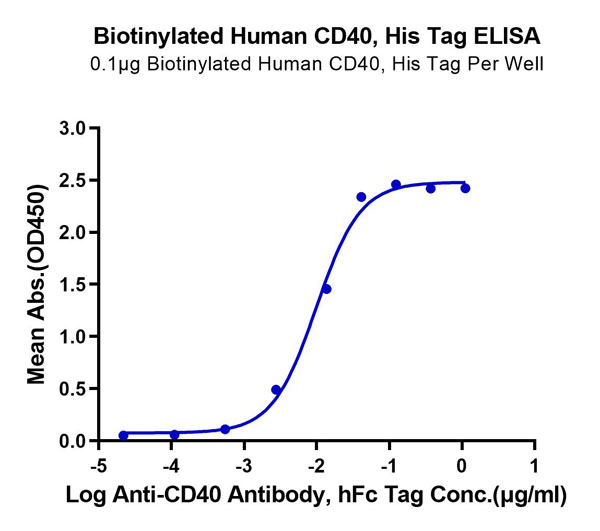 Biotinylated Human CD40, His Tag ELISA
0.1μg Biotinylated Human CD40, His Tag Per Well

Mean Abs.(OD450)

3.0
2.5
2.0
1.5
1.0
0.5
0.0

-5 -4 -3 -2 -1 0 1

Log Anti-CD40 Antibody, hFc Tag Conc.(μg/ml)